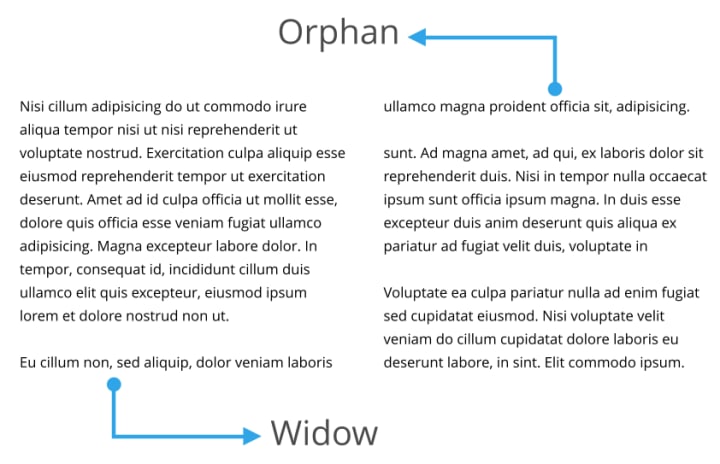 Orphan

Nisi cillum adipisicing do ut commodo irure aliqua tempor nisi ut nisi reprehenderit ut voluptate nostrud. Exercitation culpa aliquip esse eiusmod reprehenderit tempor ut exercitation deserunt. Amet ad id culpa officia ut mollit esse, dolore quis officia esse veniam fugiat ullamco adipisicing. Magna excepteur labore dolor. In tempor, consequat id, incididunt cillum duis ullamco elit quis excepteur, eiusmod ipsum lorem et dolore nostrud non ut.

Eu cillum non, sed aliquip, dolor veniam laboris

ullamco magna proident officia sit, adipisicing.

sunt. Ad magna amet, ad qui, ex laboris dolor sit reprehenderit duis. Nisi in tempor nulla occaecat ipsum sunt officia ipsum magna. In duis esse excepteur duis anim deserunt quis aliqua ex pariatur ad fugiat velit duis, voluptate in

Voluptate ea culpa pariatur nulla ad enim fugiat sed cupidatat eiusmod. Nisi voluptate velit veniam do cillum cupidatat dolore laboris eu deserunt labore, in sint. Elit commodo ipsum.

Widow